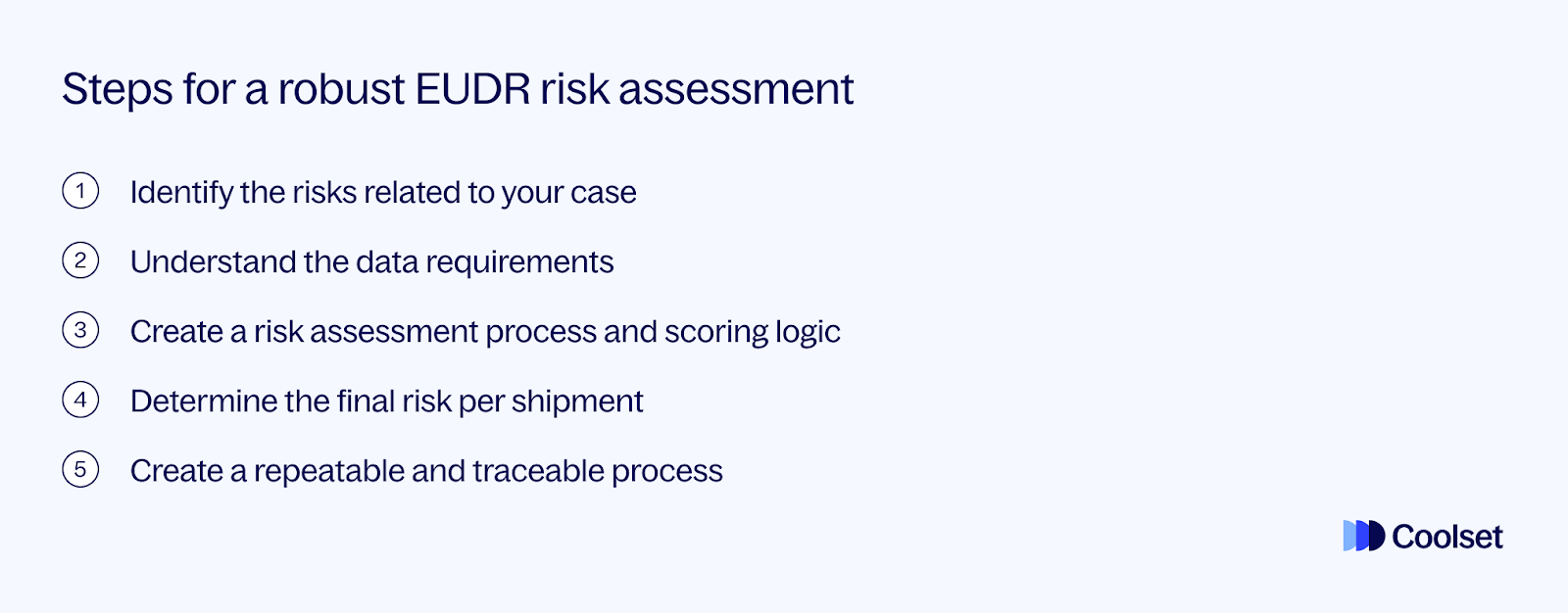 Steps for a robust EUDR risk assessment

1 Identify the risks related to your case

2 Understand the data requirements

3 Create a risk assessment process and scoring logic

4 Determine the final risk per shipment

5 Create a repeatable and traceable process

Coolset